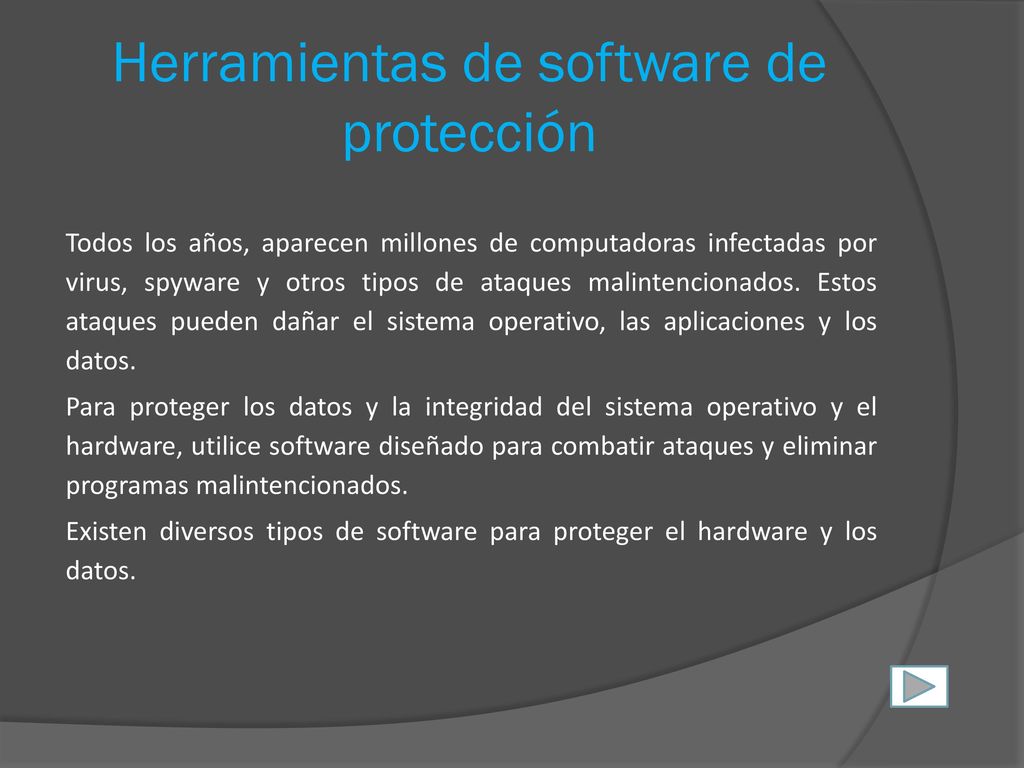 Herramientas de software de protección

Todos los años, aparecen millones de computadoras infectadas por virus, spyware y otros tipos de ataques malintencionados. Estos ataques pueden dañar el sistema operativo, las aplicaciones y los datos.

Para proteger los datos y la integridad del sistema operativo y el hardware, utilice software diseñado para combatir ataques y eliminar programas malintencionados.

Existen diversos tipos de software para proteger el hardware y los datos.